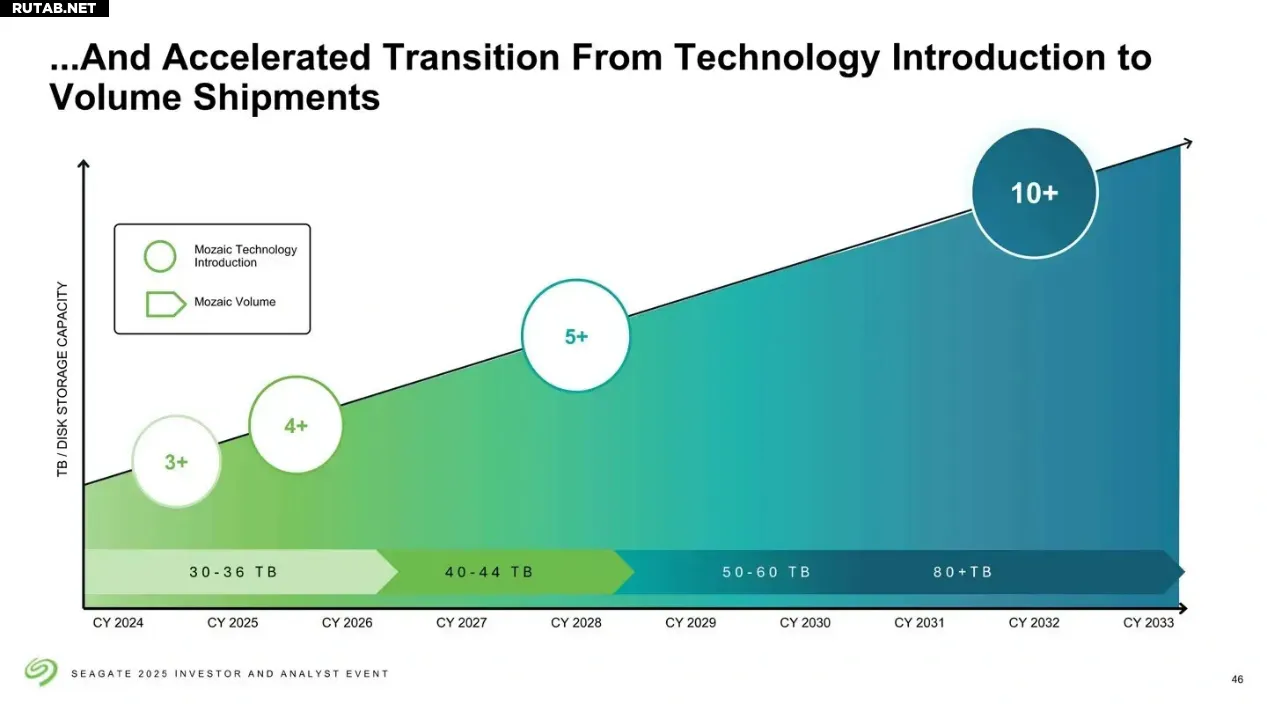 RUTAB.NET

...And Accelerated Transition From Technology Introduction to Volume Shipments

Mozaic Technology Introduction

Mozaic Volume

TB / DISK STORAGE CAPACITY

3+

4+

5+

10+

30-36 TB

40-44 TB

50-60 TB

80+TB

CY 2024 CY 2025 CY 2026 CY 2027 CY 2028 CY 2029 CY 2030 CY 2031 CY 2032 CY 2033

SEAGATE 2025 INVESTOR AND ANALYST EVENT

46